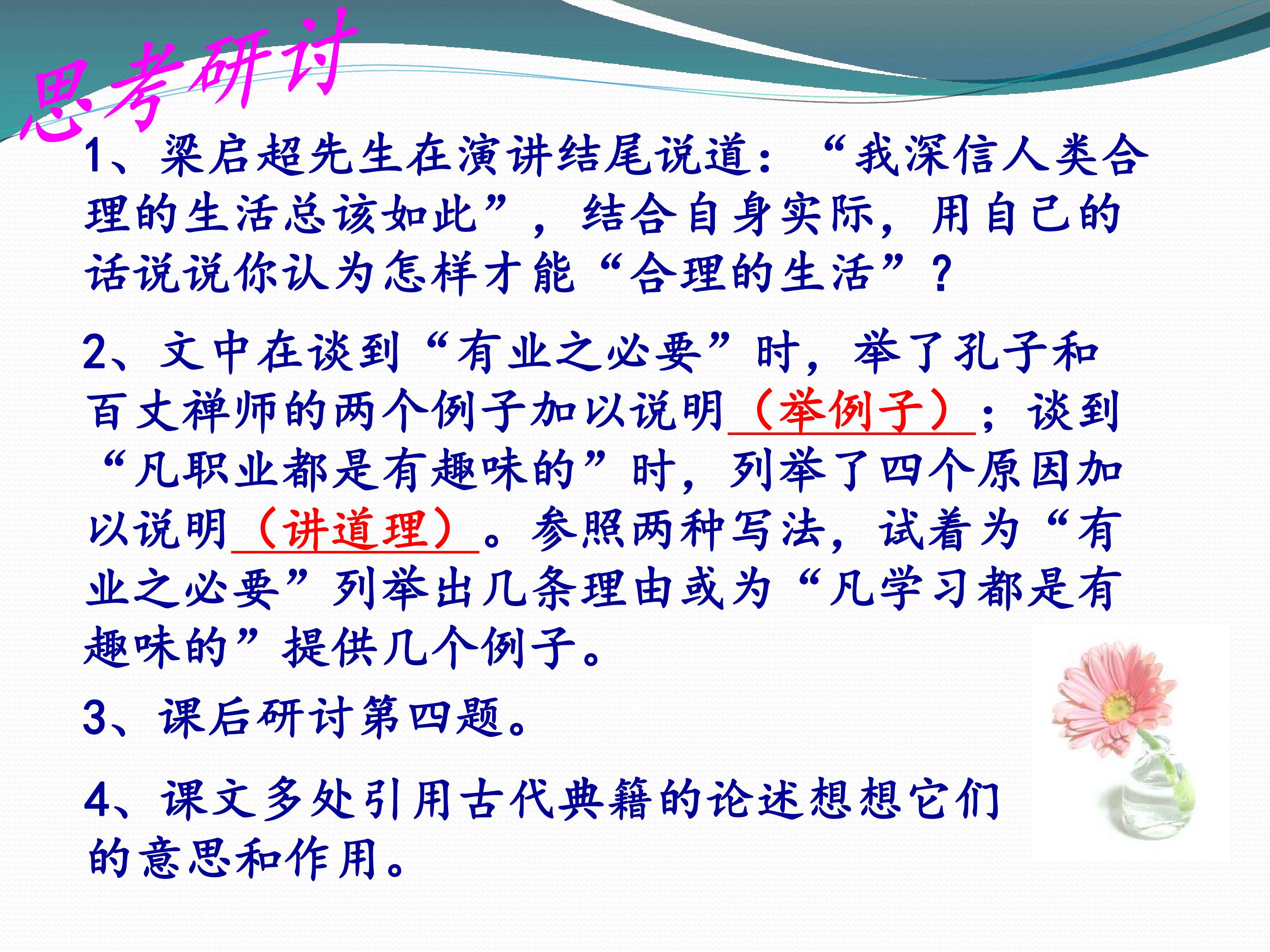 思考研讨

1、梁启超先生在演讲结尾说道：“我深信人类合理的生活总该如此”，结合自身实际，用自己的话说说你认为怎样才能“合理的生活”？

2、文中在谈到“有业之必要”时，举了孔子和百丈禅师的两个例子加以说明（举例子）；谈到“凡职业都是有趣味的”时，列举了四个原因加以说明（讲道理）。参照两种写法，试着为“有业之必要”列举出几条理由或为“凡学习都是有趣味的”提供几个例子。

3、课后研讨第四题。

4、课文多处引用古代典籍的论述想想它们的意思和作用。